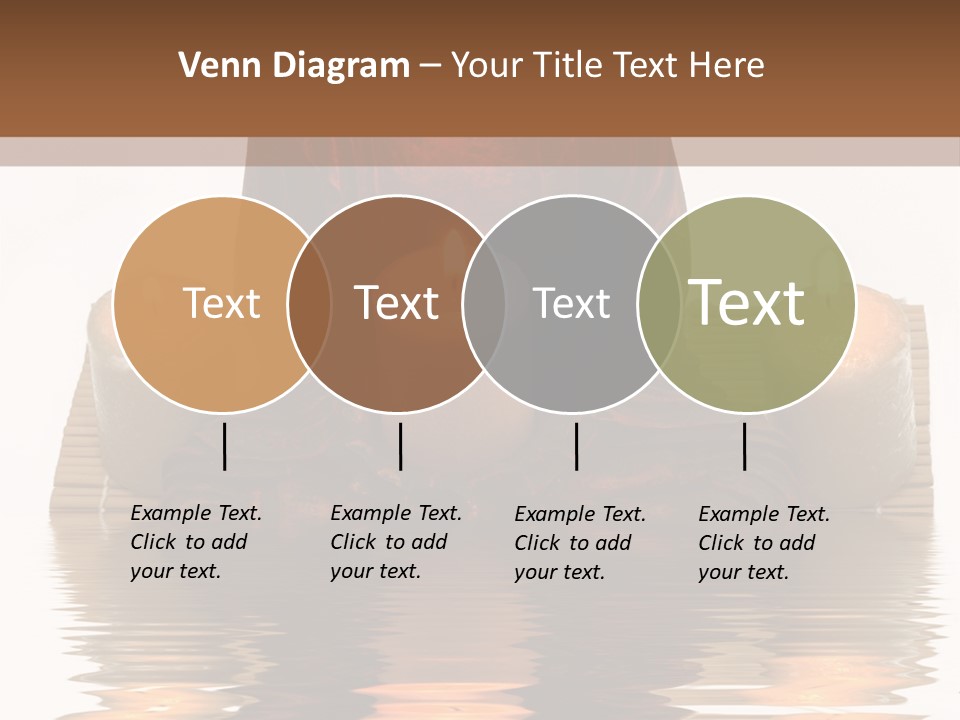 Venn Diagram – Your Title Text Here

Text

Text

Text

Text

Example Text. Click to add your text.

Example Text. Click to add your text.

Example Text. Click to add your text.

Example Text. Click to add your text.